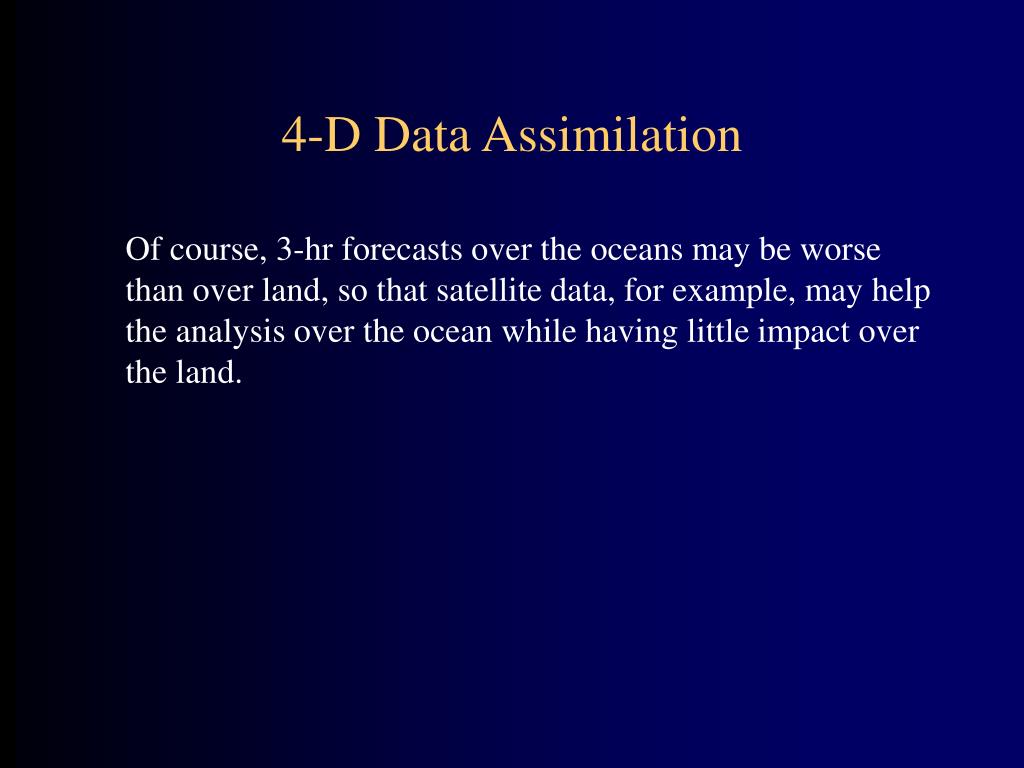 4-D Data Assimilation

Of course, 3-hr forecasts over the oceans may be worse than over land, so that satellite data, for example, may help the analysis over the ocean while having little impact over the land.